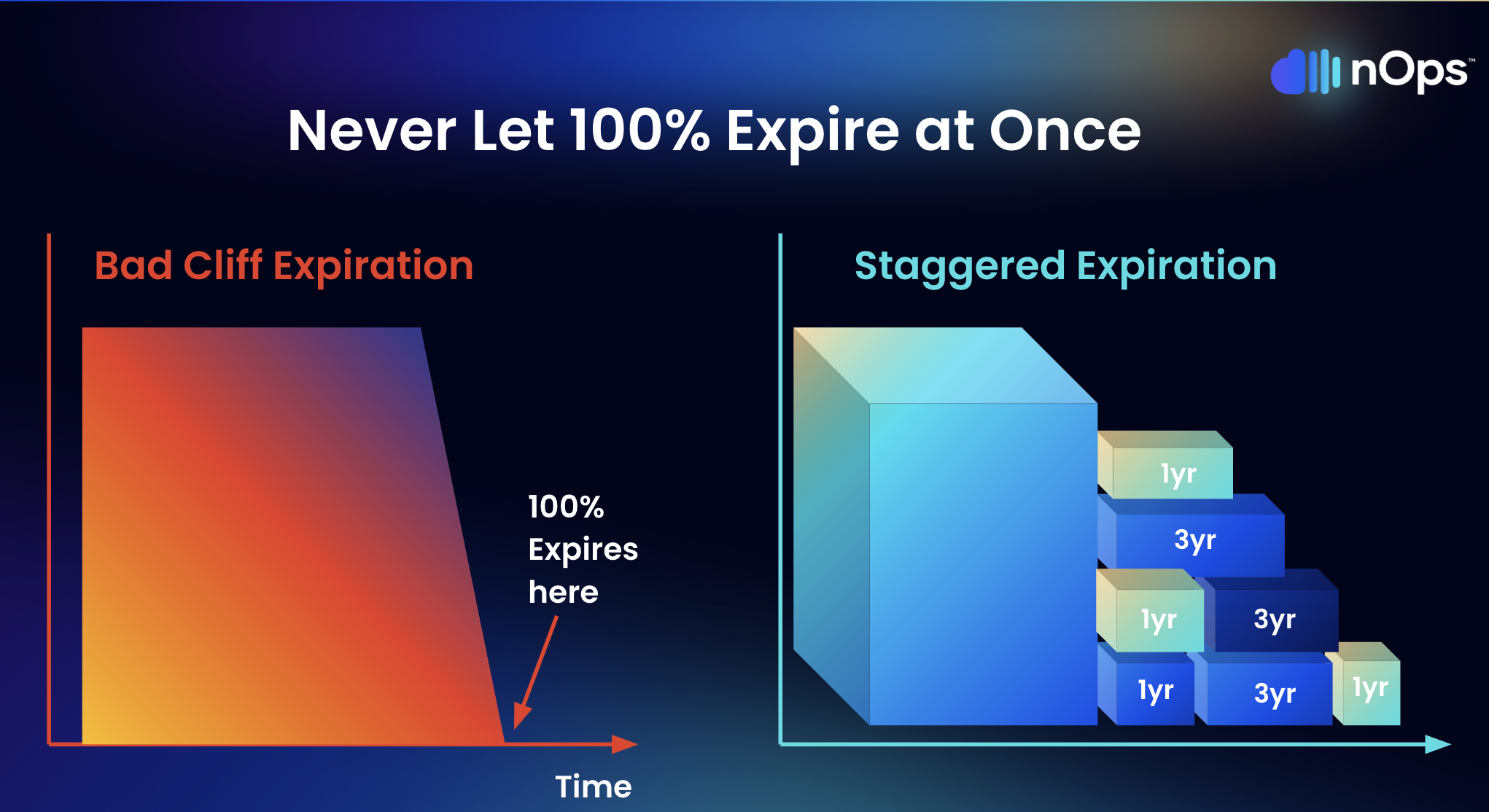 nOps™

Never Let 100% Expire at Once

Bad Cliff Expiration

100% Expires here

Time

Staggered Expiration

1yr

3yr

1yr

3yr

1yr

3yr

1yr